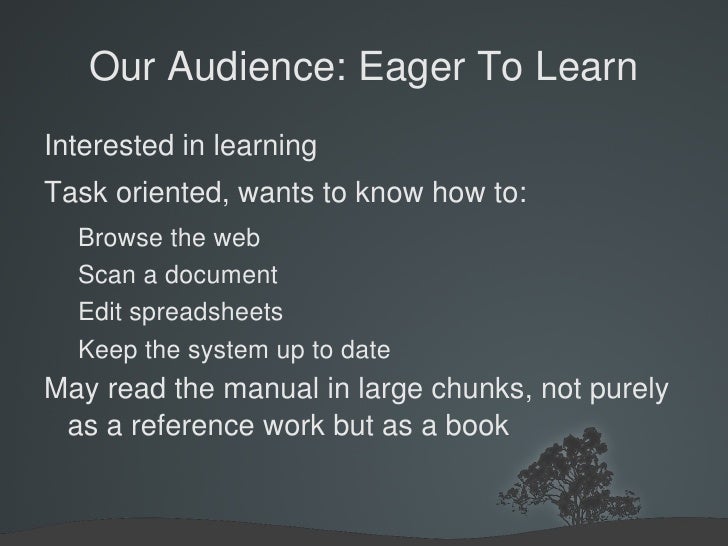 Our Audience: Eager To Learn

Interested in learning

Task oriented, wants to know how to:

Browse the web

Scan a document

Edit spreadsheets

Keep the system up to date

May read the manual in large chunks, not purely as a reference work but as a book